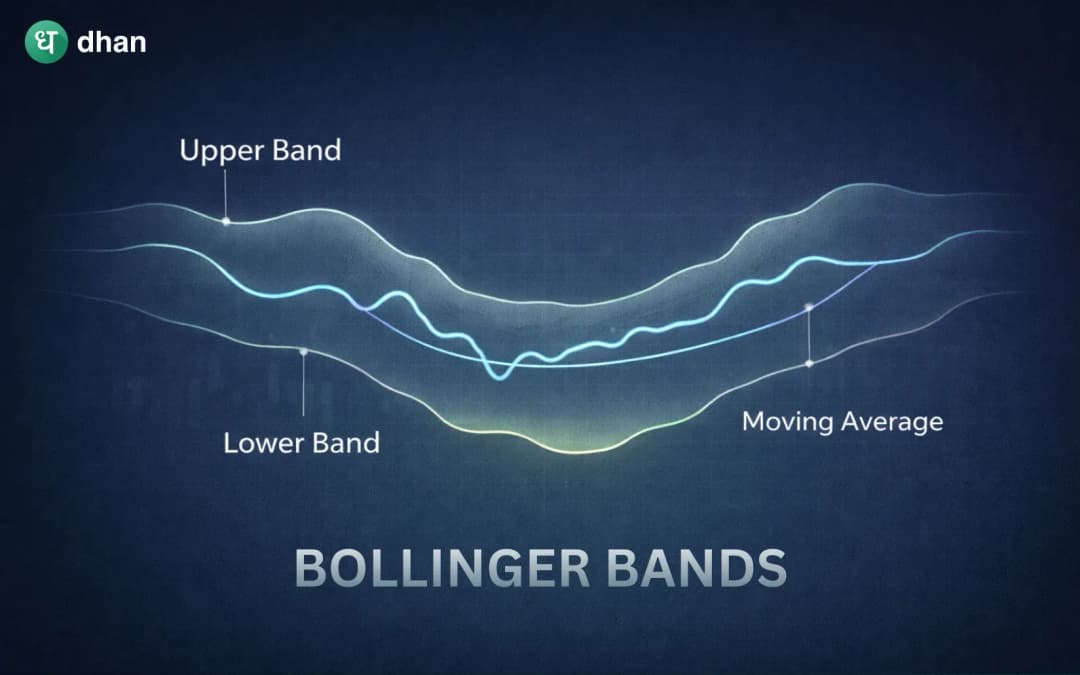 ध dhan

Upper Band

Lower Band

Moving Average

BOLLINGER BANDS